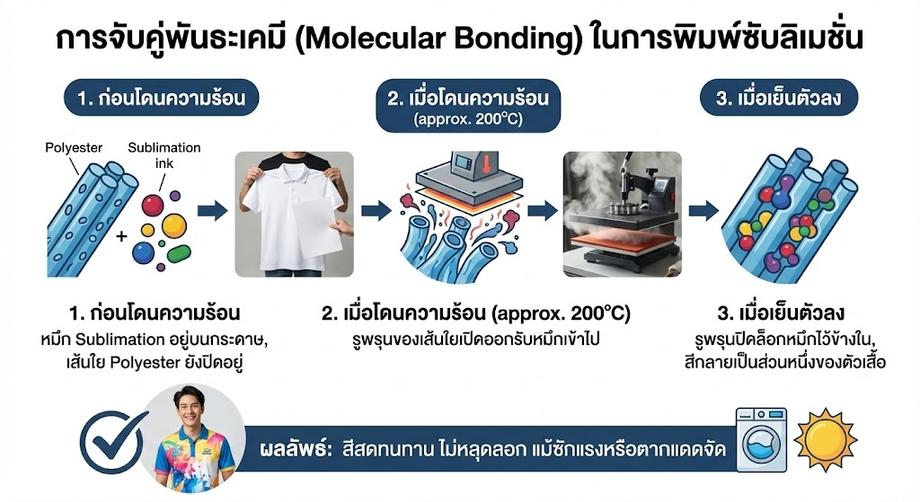 การจับคู่พันธะเคมี (Molecular Bonding) ในการพิมพ์ซับลิเมชั่น

1. ก่อนโดนความร้อน

2. เมื่อโดนความร้อน (approx. 200°C)

3. เมื่อเย็นตัวลง

Polyester

Sublimation ink

+

1. ก่อนโดนความร้อน
หมึก Sublimation อยู่บนกระดาษ, เส้นใย Polyester ยังปิดอยู่

2. เมื่อโดนความร้อน (approx. 200°C)
รูพรุนของเส้นใยเปิดออกรับหมึกเข้าไป

3. เมื่อเย็นตัวลง
รูพรุนปิดล็อกหมึกไว้ข้างใน, สีกลายเป็นส่วนหนึ่งของตัวเสื้อ

ผลลัพธ์: สีสดทนทาน ไม่หลุดลอก แม้ซักแรงหรือตากแดดจัด